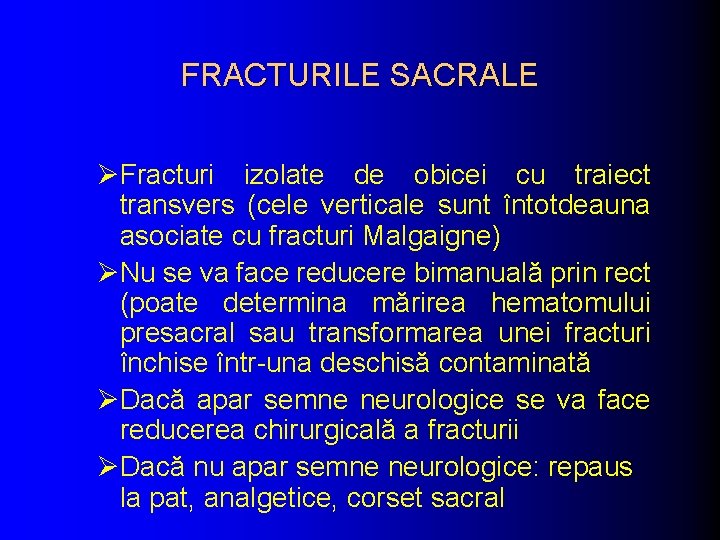 FRACTURILE SACRALE

➢Fracturi izolate de obicei cu traiect transvers (cele verticale sunt întotdeauna asociate cu fracturi Malgaigne)

➢Nu se va face reducere bimanuală prin rect (poate determina mărirea hematomului presacral sau transformarea unei fracturi închise într-una deschisă contaminată

➢Dacă apar semne neurologice se va face reducerea chirurgicală a fracturii

➢Dacă nu apar semne neurologice: repaus la pat, analgetice, corset sacral